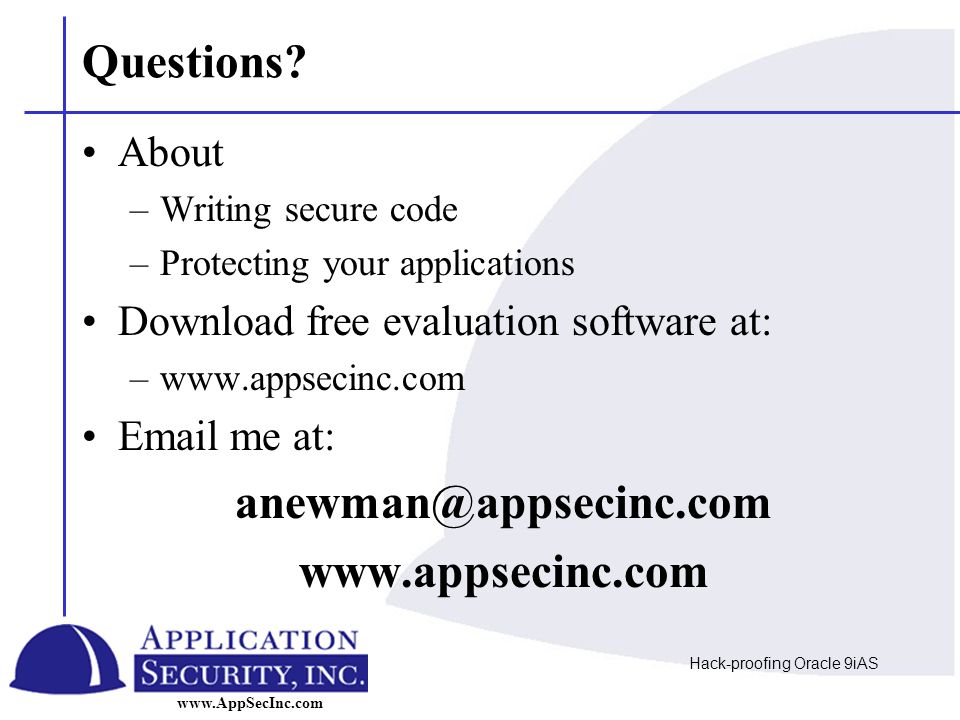 Questions?

• About
– Writing secure code
– Protecting your applications
• Download free evaluation software at:
– www.appsecinc.com
• Email me at:

anewman@appsecinc.com
www.appsecinc.com

APPLICATION SECURITY, INC.
www.AppSecInc.com

Hack-proofing Oracle 9iAS